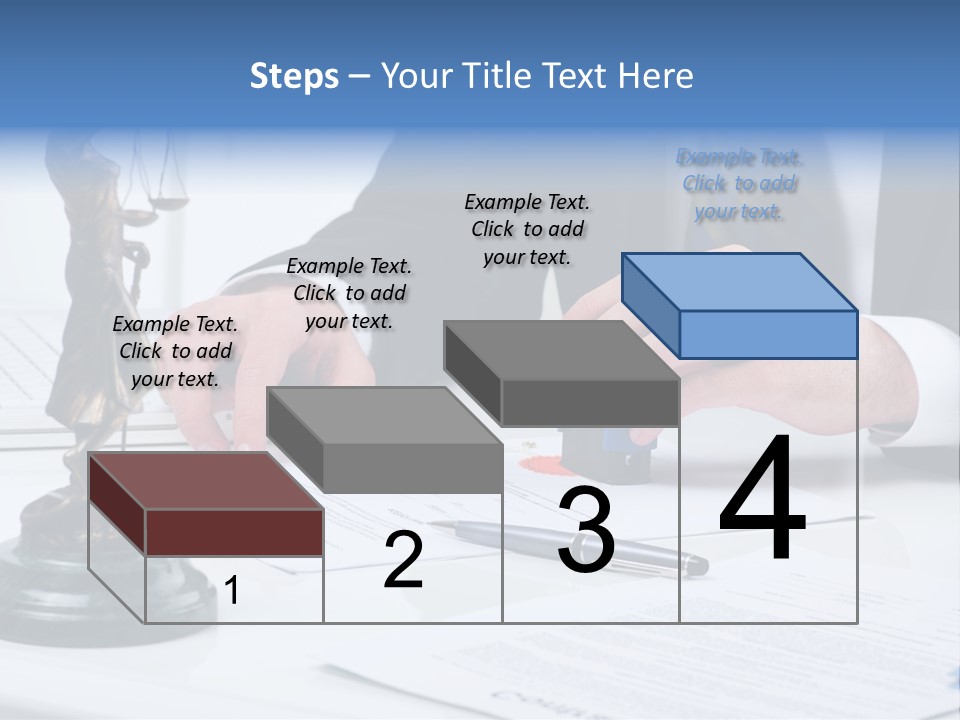 Steps – Your Title Text Here

Example Text. Click to add your text.

Example Text. Click to add your text.

Example Text. Click to add your text.

Example Text. Click to add your text.

1

2

3

4